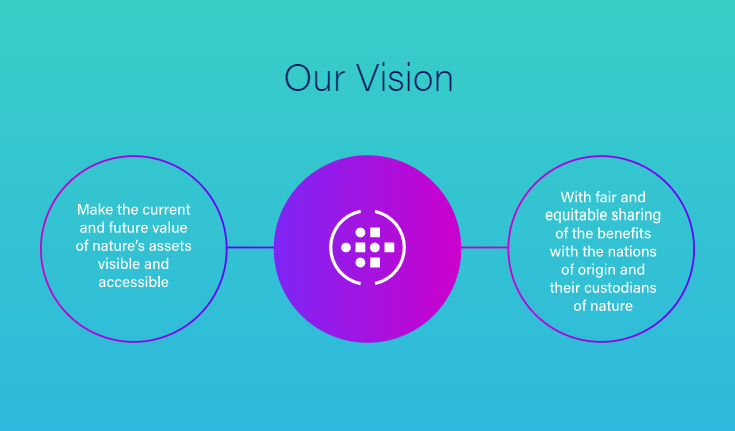 Our Vision

Make the current and future value of nature's assets visible and accessible

With fair and equitable sharing of the benefits with the nations of origin and their custodians of nature